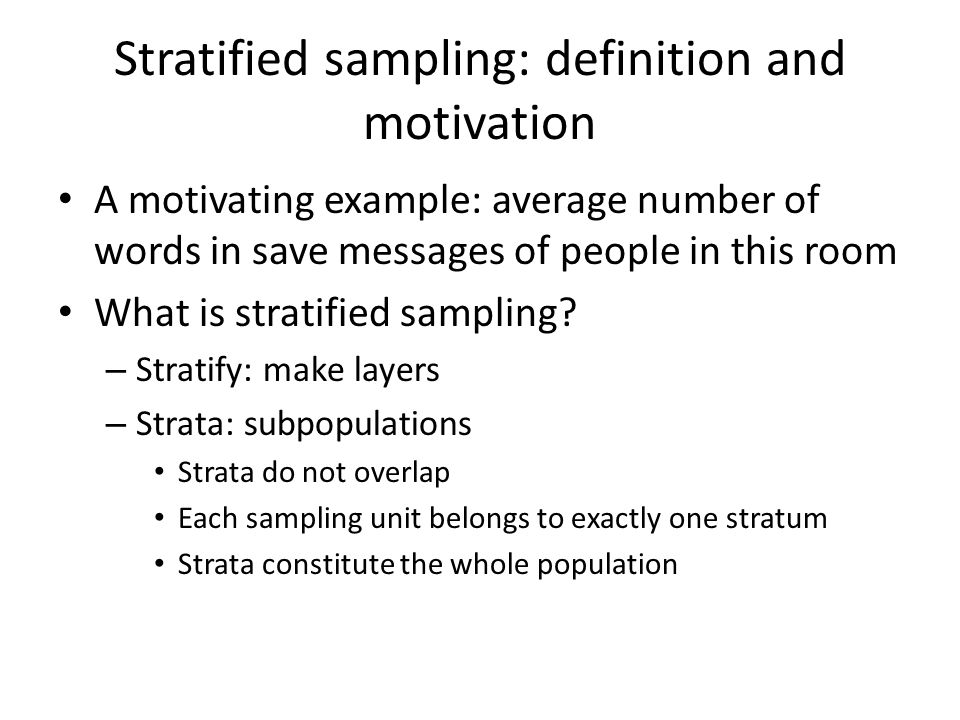 Stratified sampling: definition and motivation

• A motivating example: average number of words in save messages of people in this room
• What is stratified sampling?
– Stratify: make layers
– Strata: subpopulations
• Strata do not overlap
• Each sampling unit belongs to exactly one stratum
• Strata constitute the whole population